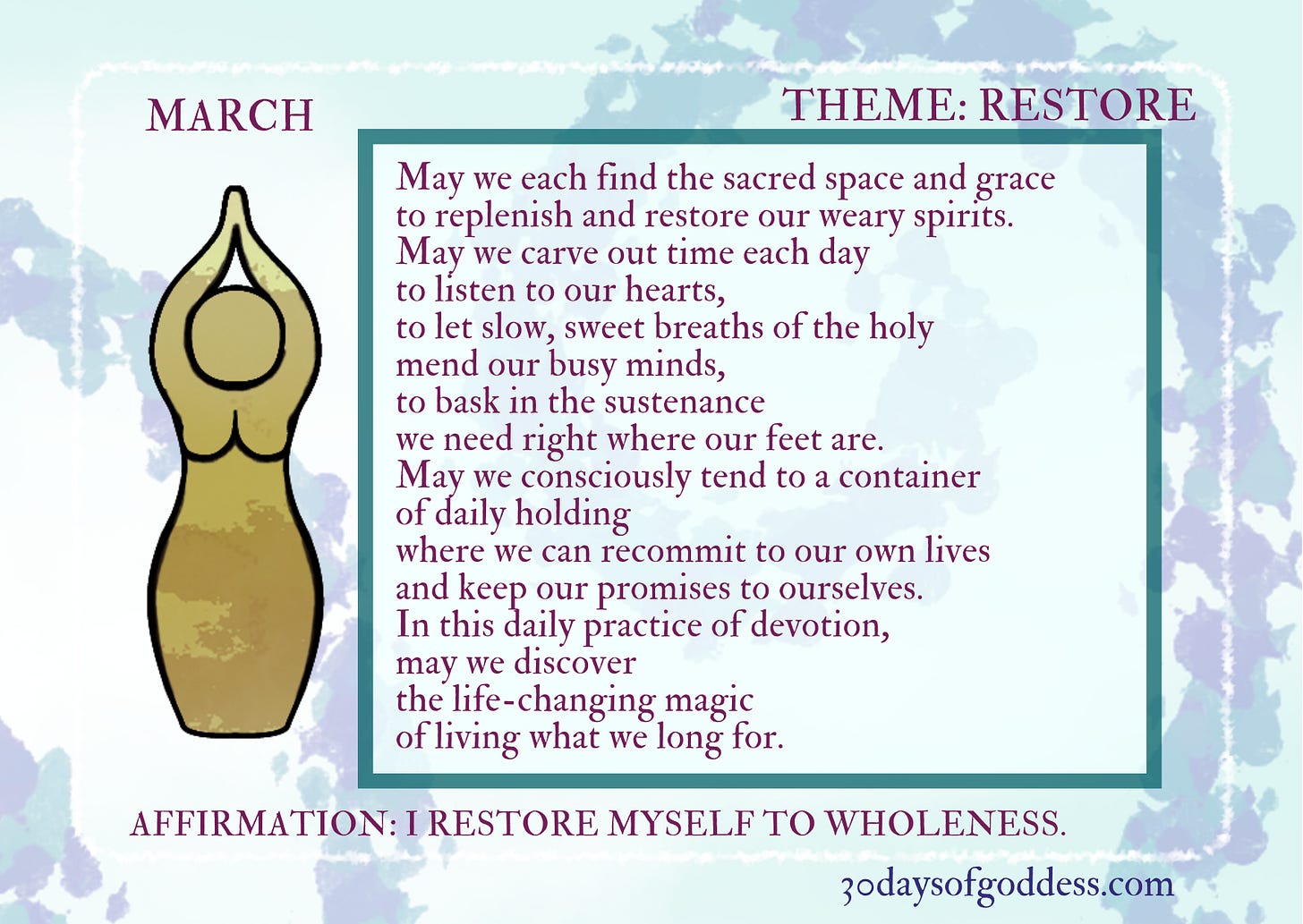 MARCH

THEME: RESTORE

May we each find the sacred space and grace
to replenish and restore our weary spirits.
May we carve out time each day
to listen to our hearts,
to let slow, sweet breaths of the holy
mend our busy minds,
to bask in the sustenance
we need right where our feet are.
May we consciously tend to a container
of daily holding
where we can recommit to our own lives
and keep our promises to ourselves.
In this daily practice of devotion,
may we discover
the life-changing magic
of living what we long for.

AFFIRMATION: I RESTORE MYSELF TO WHOLENESS.

30daysofgoddess.com